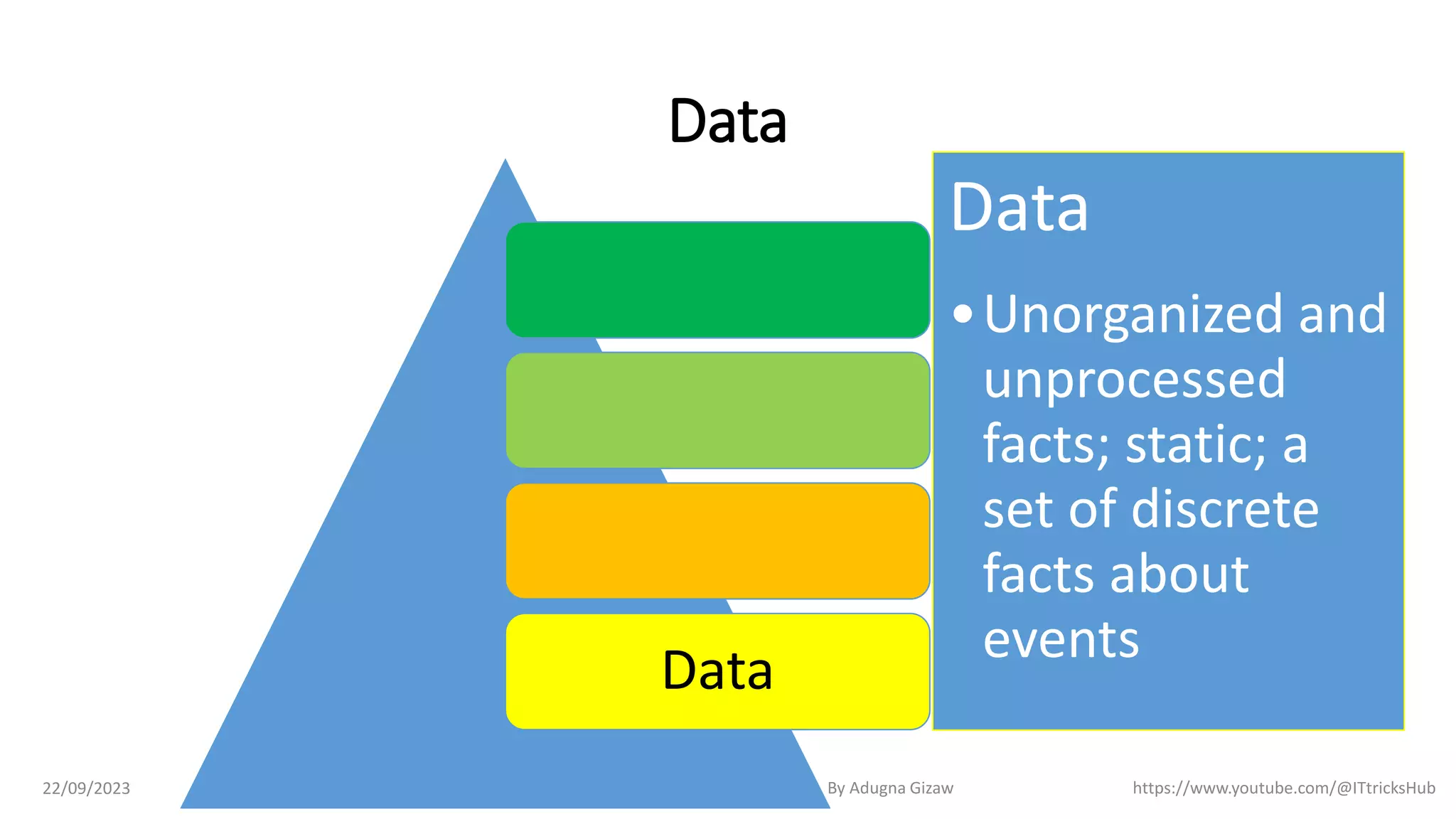 Data

Data

Data

• Unorganized and unprocessed facts; static; a set of discrete facts about events

22/09/2023

By Adugna Gizaw

https://www.youtube.com/@ITtricksHub